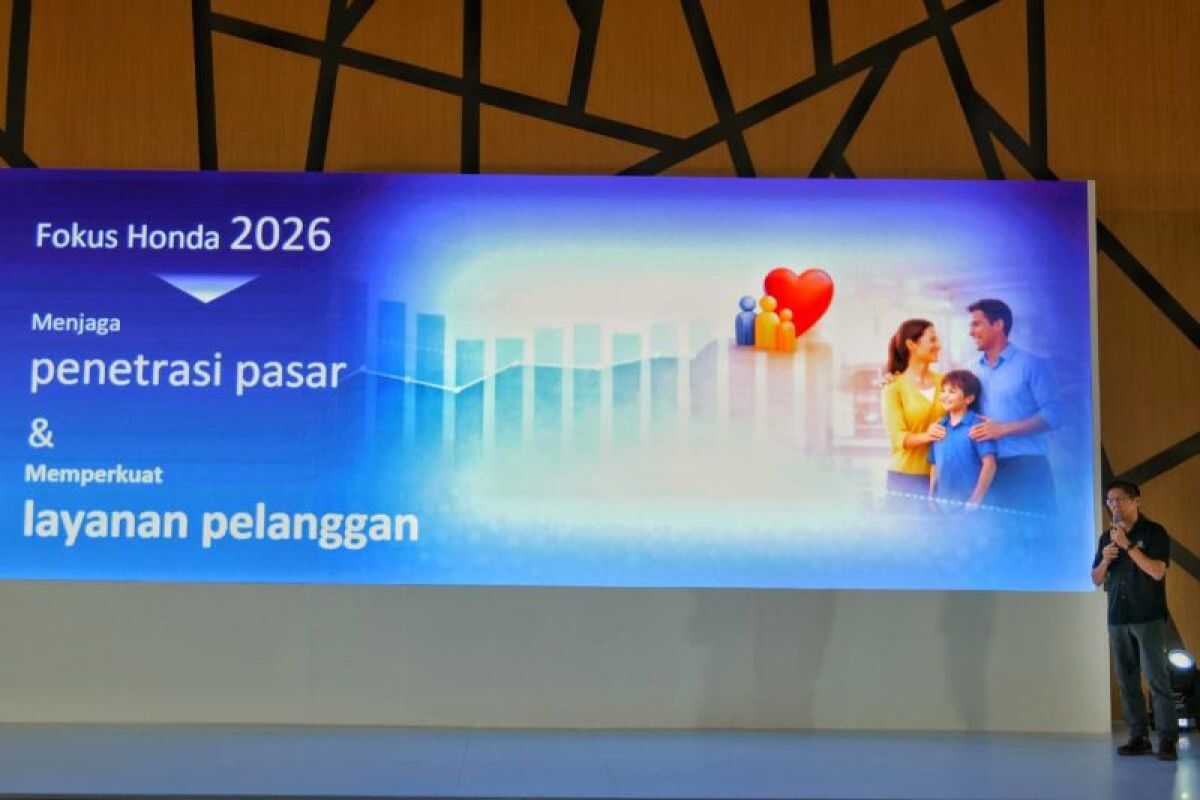 Fokus Honda 2026

Menjaga
penetrasi pasar
&
Memperkuat
layanan pelanggan